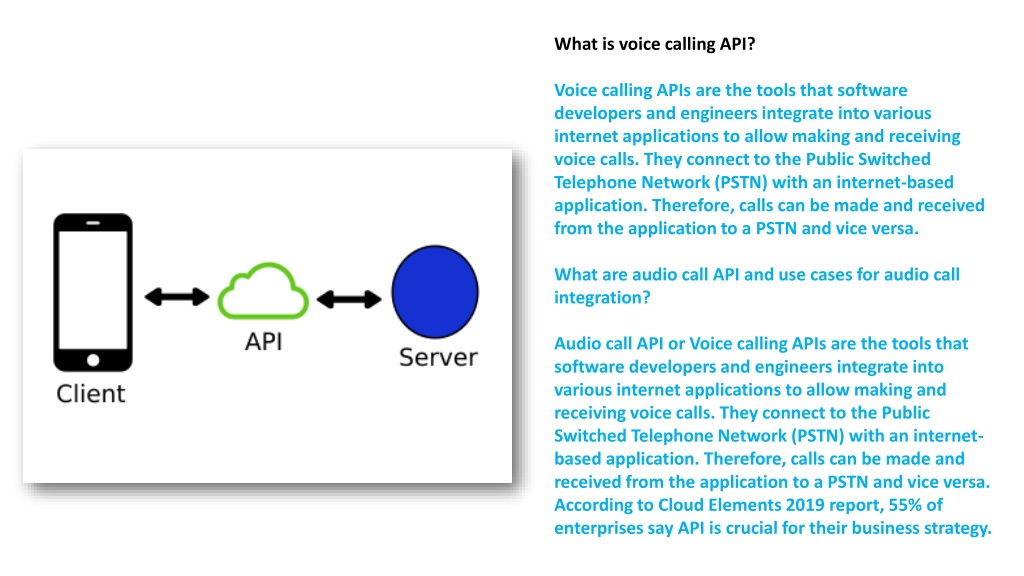 Client

API

Server

What is voice calling API?

Voice calling APIs are the tools that software developers and engineers integrate into various internet applications to allow making and receiving voice calls. They connect to the Public Switched Telephone Network (PSTN) with an internet-based application. Therefore, calls can be made and received from the application to a PSTN and vice versa.

What are audio call API and use cases for audio call integration?

Audio call API or Voice calling APIs are the tools that software developers and engineers integrate into various internet applications to allow making and receiving voice calls. They connect to the Public Switched Telephone Network (PSTN) with an internet-based application. Therefore, calls can be made and received from the application to a PSTN and vice versa. According to Cloud Elements 2019 report, 55% of enterprises say API is crucial for their business strategy.